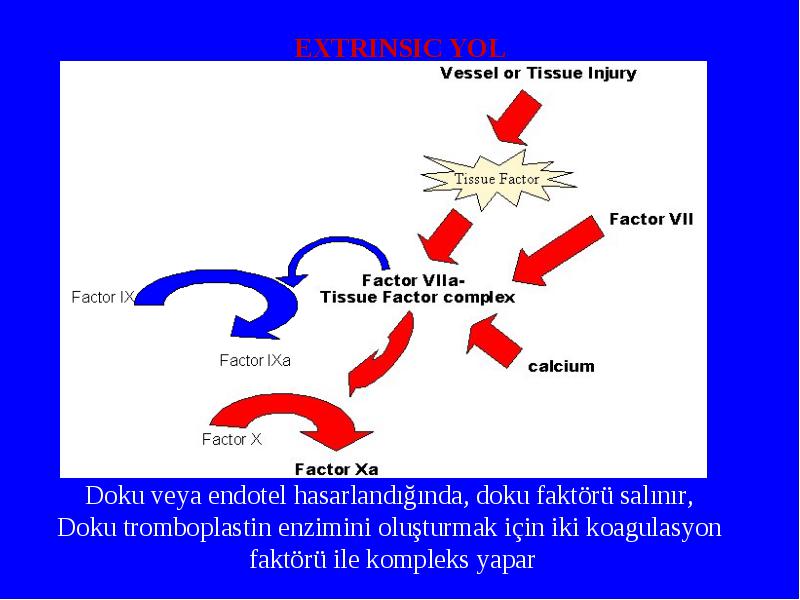 EXTRINSIC YOL

Vessel or Tissue Injury

Tissue Factor

Factor VII

Factor VIIa-
Tissue Factor complex

Factor IX

Factor IXa

calcium

Factor X

Factor Xa

Doku veya endotel hasarlandığında, doku faktörü salınır,
Doku tromboplastin enzimini oluşturmak için iki koagulasyon faktörü ile kompleks yapar